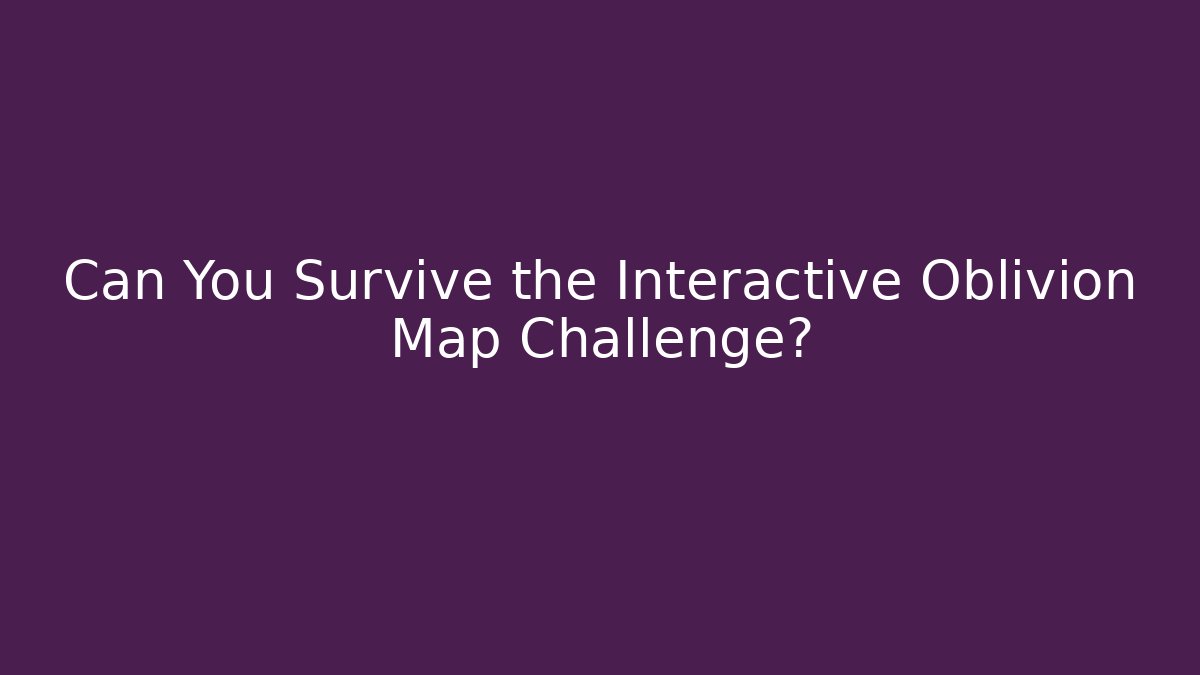 Can You Survive the Interactive Oblivion Map Challenge?